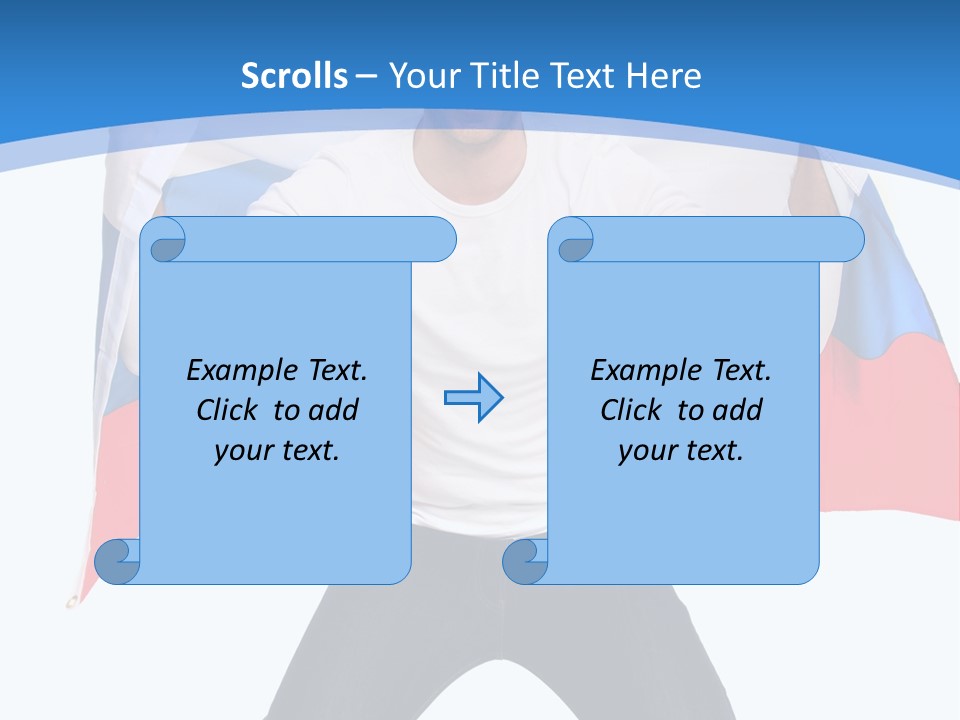 Scrolls – Your Title Text Here

Example Text. Click to add your text.

Example Text. Click to add your text.